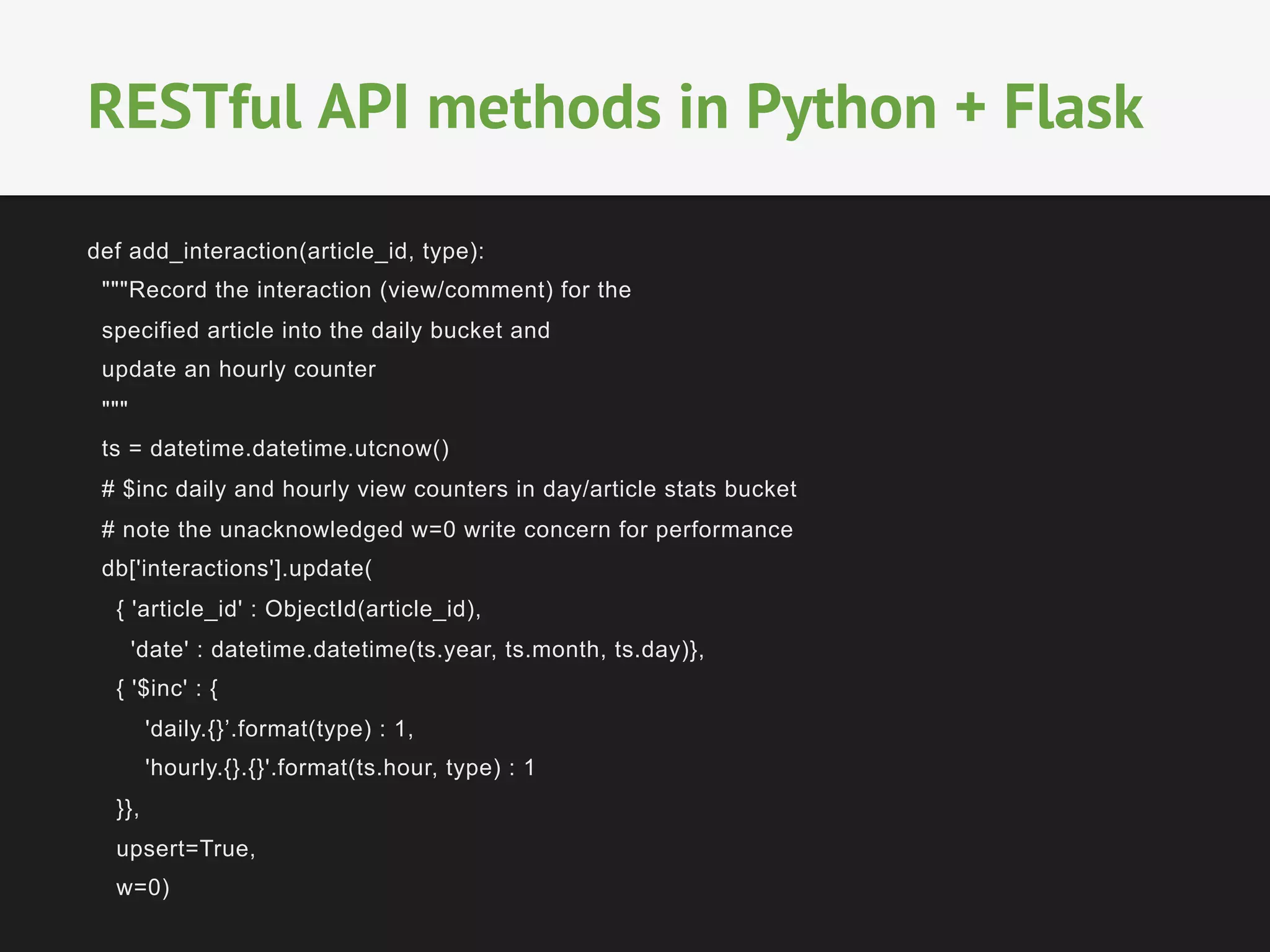 RESTful API methods in Python + Flask

def add_interaction(article_id, type):
 """Record the interaction (view/comment) for the
 specified article into the daily bucket and
 update an hourly counter
 """
 ts = datetime.datetime.utcnow()
 # $inc daily and hourly view counters in day/article stats bucket
 # note the unacknowledged w=0 write concern for performance
 db['interactions'].update(
  { 'article_id' : ObjectId(article_id),
   'date' : datetime.datetime(ts.year, ts.month, ts.day)},
  { '$inc' : {
    'daily.{}’.format(type) : 1,
    'hourly.{}.{}'.format(ts.hour, type) : 1
  }},
  upsert=True,
  w=0)